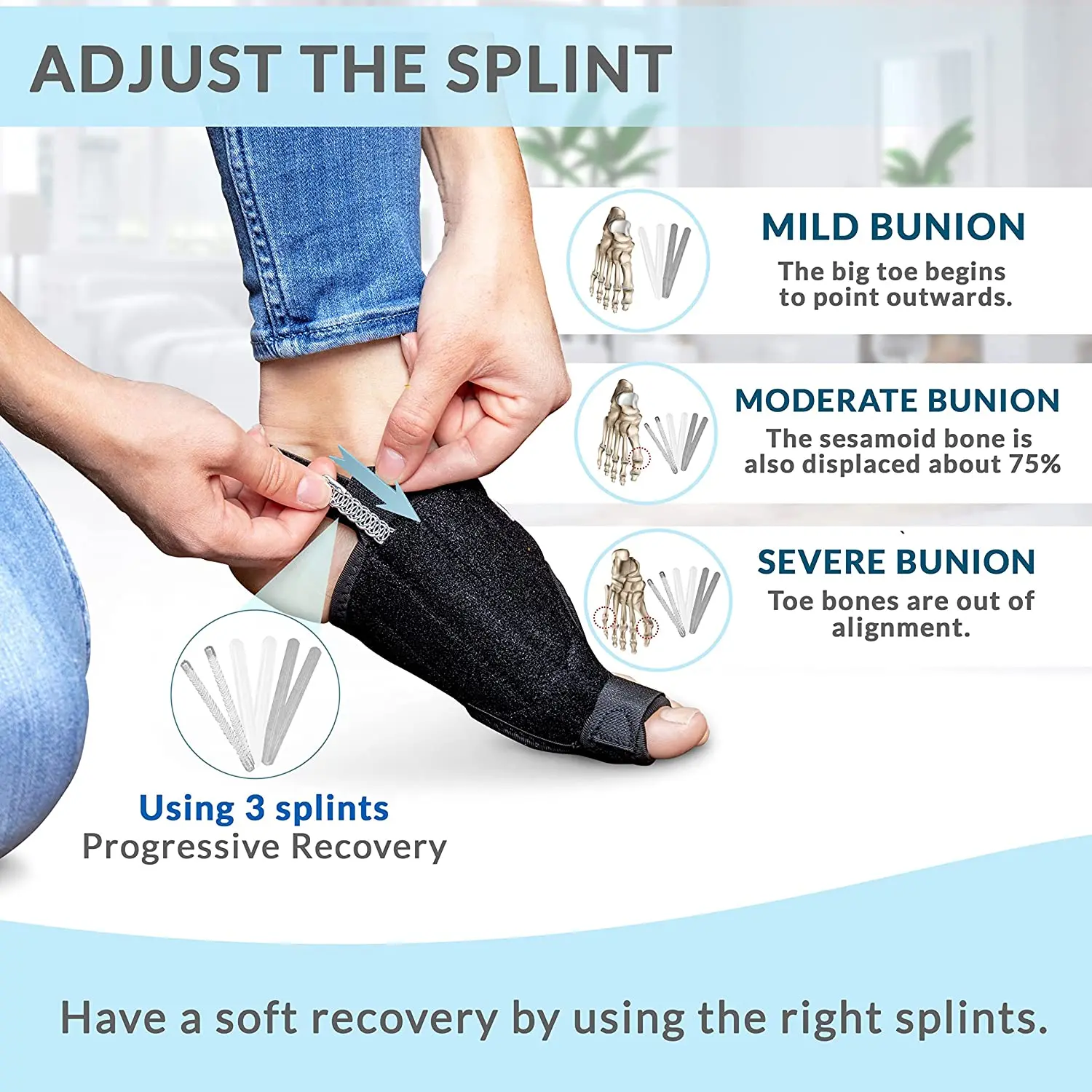 ADJUST THE SPLINT

MILD BUNION
The big toe begins to point outwards.

MODERATE BUNION
The sesamoid bone is also displaced about 75%

SEVERE BUNION
Toe bones are out of alignment.

Using 3 splints
Progressive Recovery

Have a soft recovery by using the right splints.